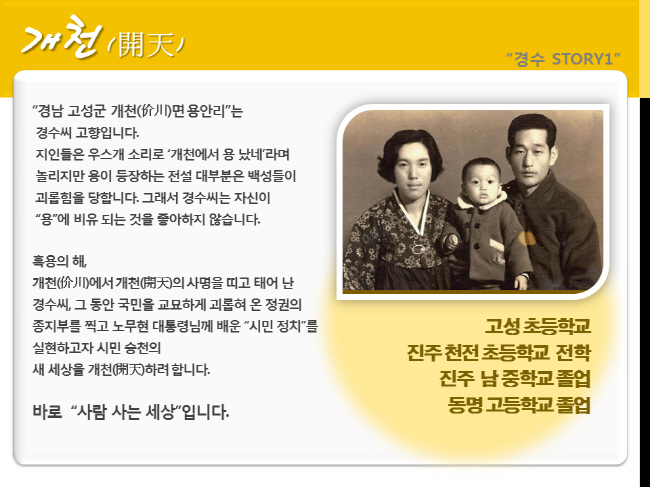 개천(開天)

"경수 STORY1"

"경남 고성군 개천(价川)면 용안리"는 경수씨 고향입니다. 지인들은 우스개 소리로 '개천에서 용 났네'라며 놀리지만 용이 등장하는 전설 대부분은 백성들이 괴롭힘을 당합니다. 그래서 경수씨는 자신이 "용"에 비유 되는 것을 좋아하지 않습니다.

흑용의 해,
개천(价川)에서 개천(開天)의 사명을 띠고 태어 난 경수씨, 그 동안 국민을 교묘하게 괴롭혀 온 정권의 종지부를 찍고 노무현 대통령님께 배운 "시민 정치"를 실현하고자 시민 승천의 새 세상을 개천(開天)하려 합니다.

바로 "사람 사는 세상"입니다.

고성 초등학교
진주 천전 초등학교 전학
진주 남 중학교 졸업
동명 고등학교 졸업